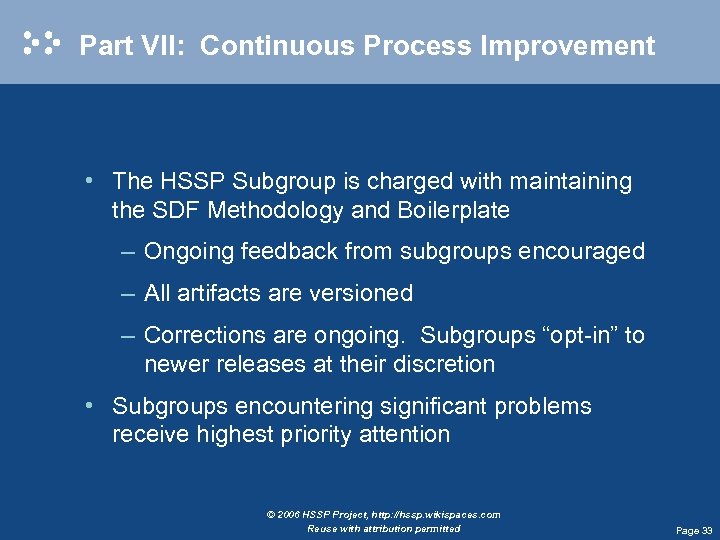 Part VII: Continuous Process Improvement

• The HSSP Subgroup is charged with maintaining the SDF Methodology and Boilerplate

– Ongoing feedback from subgroups encouraged

– All artifacts are versioned

– Corrections are ongoing. Subgroups “opt-in” to newer releases at their discretion

• Subgroups encountering significant problems receive highest priority attention

© 2006 HSSP Project, http://hssp.wikispaces.com
Reuse with attribution permitted

Page 33